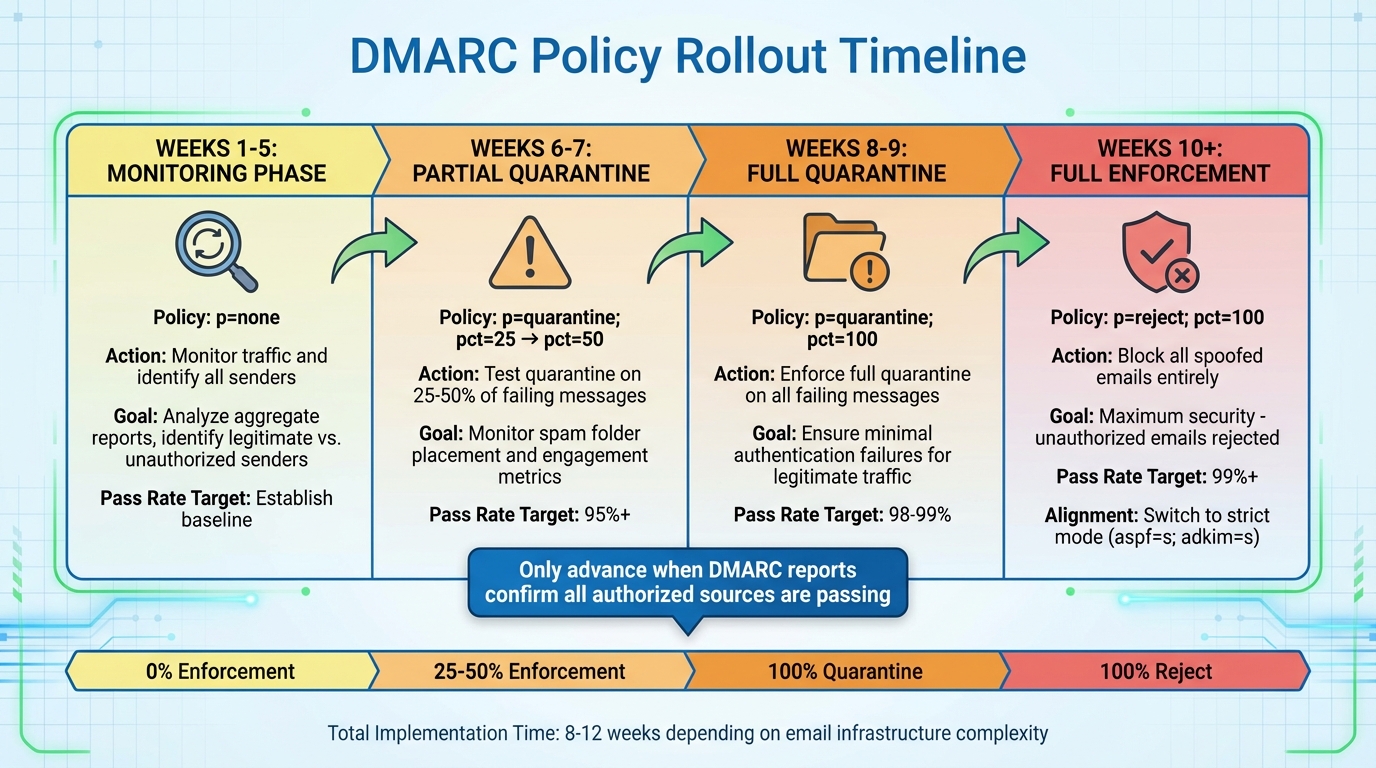 DMARC Policy Rollout Timeline

WEEKS 1-5: MONITORING PHASE

Policy: p=none

Action: Monitor traffic and identify all senders

Goal: Analyze aggregate reports, identify legitimate vs. unauthorized senders

Pass Rate Target: Establish baseline

WEEKS 6-7: PARTIAL QUARANTINE

Policy: p=quarantine; pct=25 → pct=50

Action: Test quarantine on 25-50% of failing messages

Goal: Monitor spam folder placement and engagement metrics

Pass Rate Target: 95%+

WEEKS 8-9: FULL QUARANTINE

Policy: p=quarantine; pct=100

Action: Enforce full quarantine on all failing messages

Goal: Ensure minimal authentication failures for legitimate traffic

Pass Rate Target: 98-99%

WEEKS 10+: FULL ENFORCEMENT

Policy: p=reject; pct=100

Action: Block all spoofed emails entirely

Goal: Maximum security - unauthorized emails rejected

Pass Rate Target: 99%+

Alignment: Switch to strict mode (aspf=s; adkim=s)

Only advance when DMARC reports confirm all authorized sources are passing

0% Enforcement

25-50% Enforcement

100% Quarantine

100% Reject

Total Implementation Time: 8-12 weeks depending on email infrastructure complexity